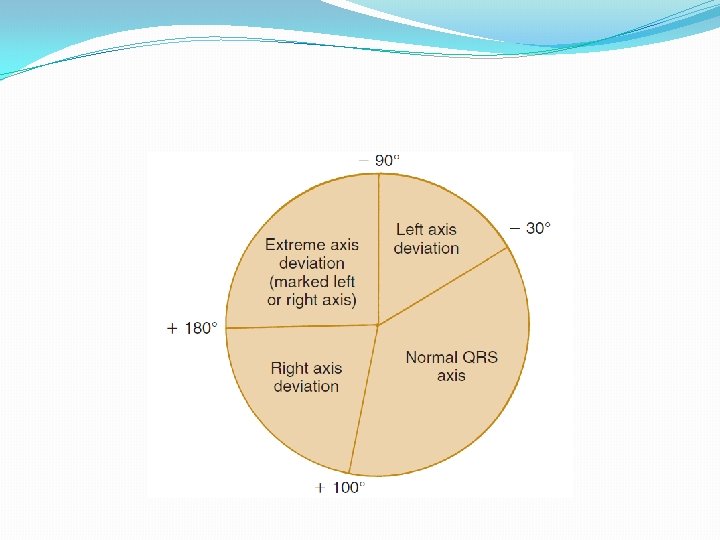 − 90°

Extreme axis deviation (marked left or right axis)

Left axis deviation

− 30°

+ 180°

Right axis deviation

Normal QRS axis

+ 100°